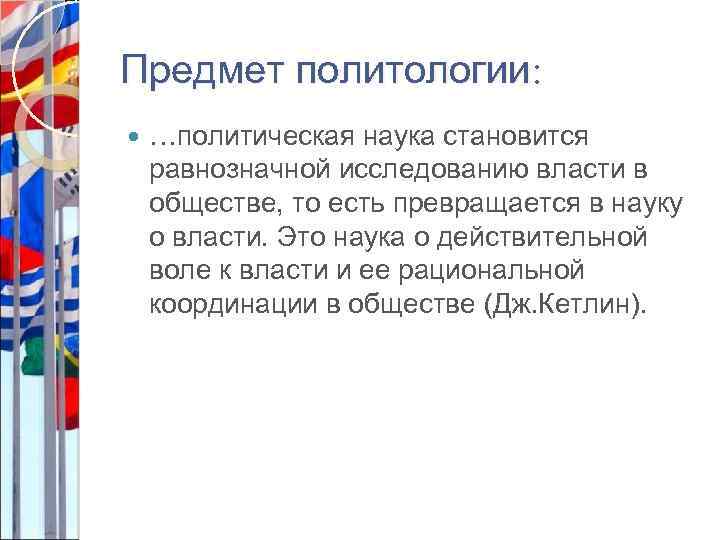 Предмет политологии:

…политическая наука становится равнозначной исследованию власти в обществе, то есть превращается в науку о власти. Это наука о действительной воле к власти и ее рациональной координации в обществе (Дж.Кетлин).